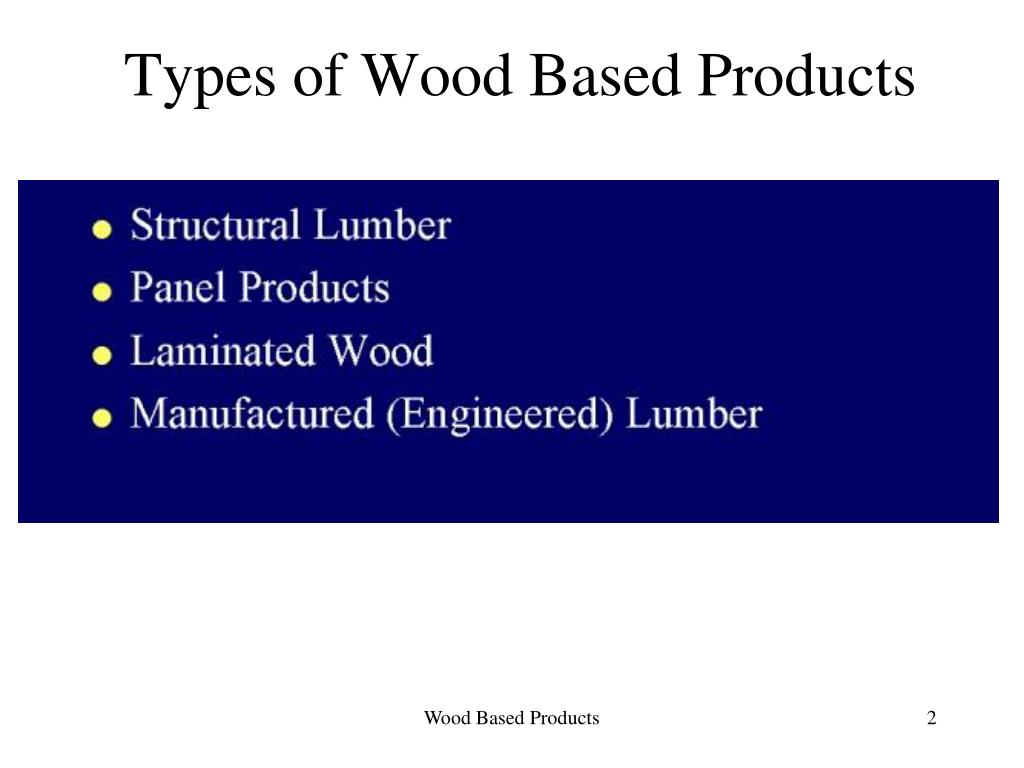 Types of Wood Based Products

- Structural Lumber
- Panel Products
- Laminated Wood
- Manufactured (Engineered) Lumber

Wood Based Products

2